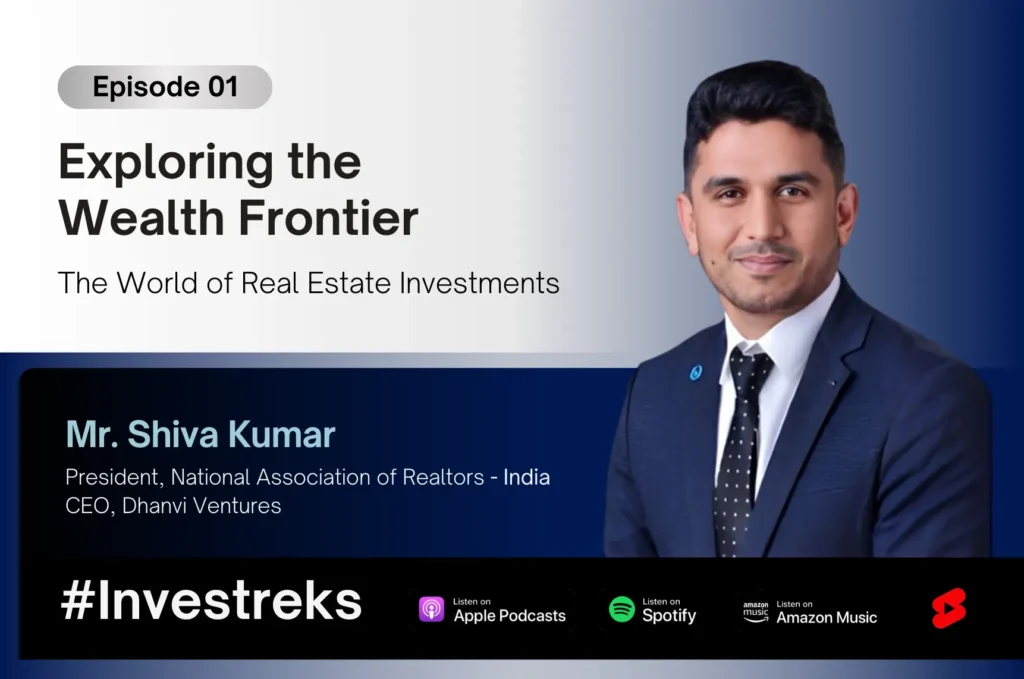 Episode 01

Exploring the Wealth Frontier

The World of Real Estate Investments

Mr. Shiva Kumar

President, National Association of Realtors - India
CEO, Dhanvi Ventures

#Investreks

Listen on Apple Podcasts

Listen on Spotify

amazon music Listen on Amazon Music